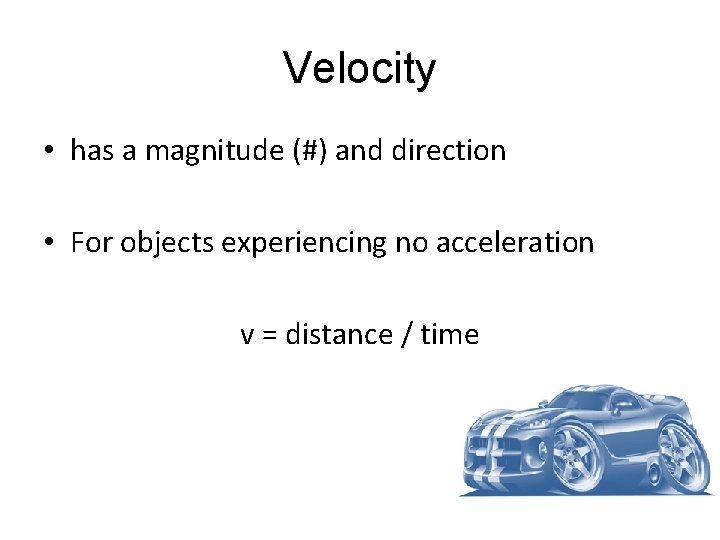 Velocity

• has a magnitude (#) and direction

• For objects experiencing no acceleration

v = distance / time